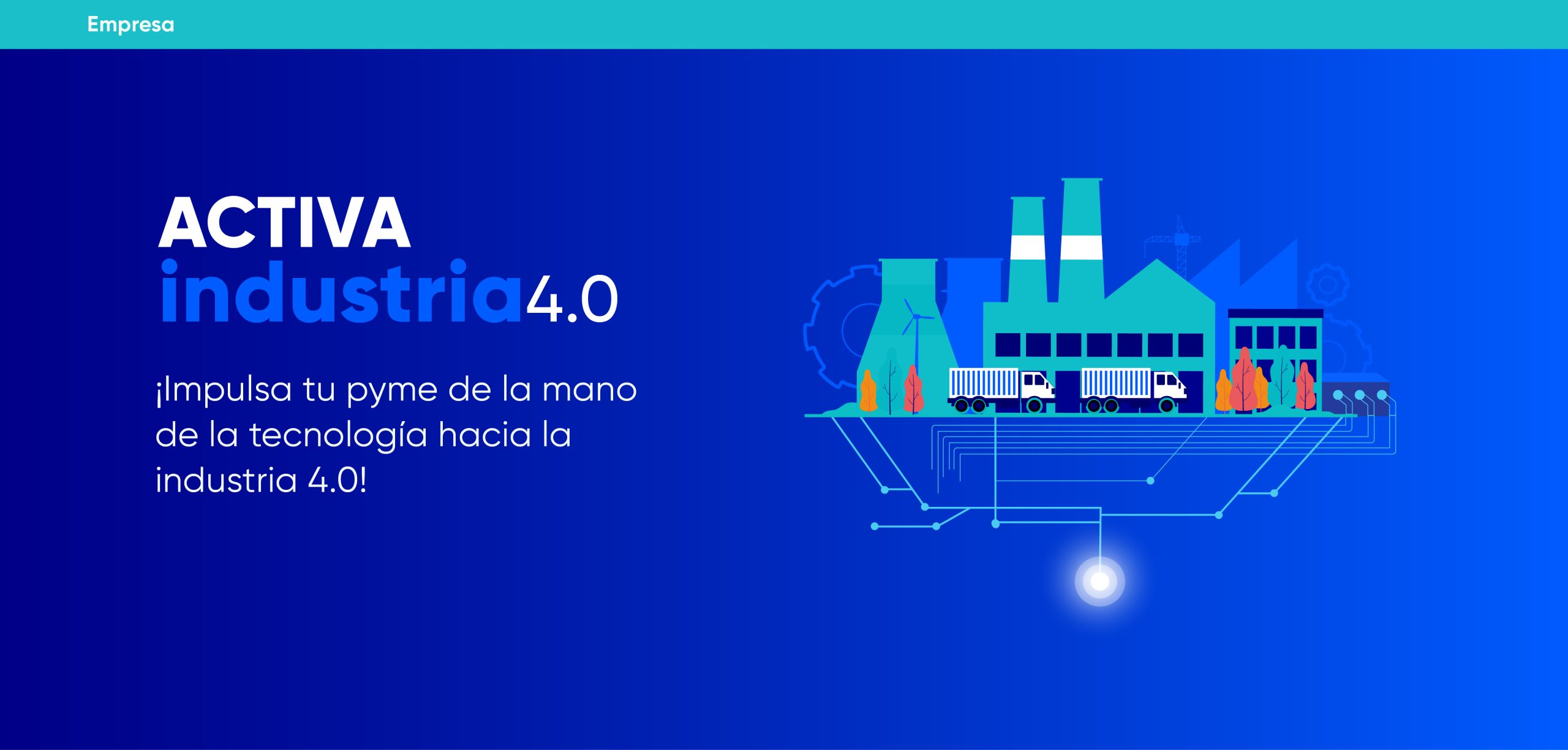 Empresa

ACTIVA
industria4.0

¡Impulsa tu pyme de la mano de la tecnología hacia la industria 4.0!